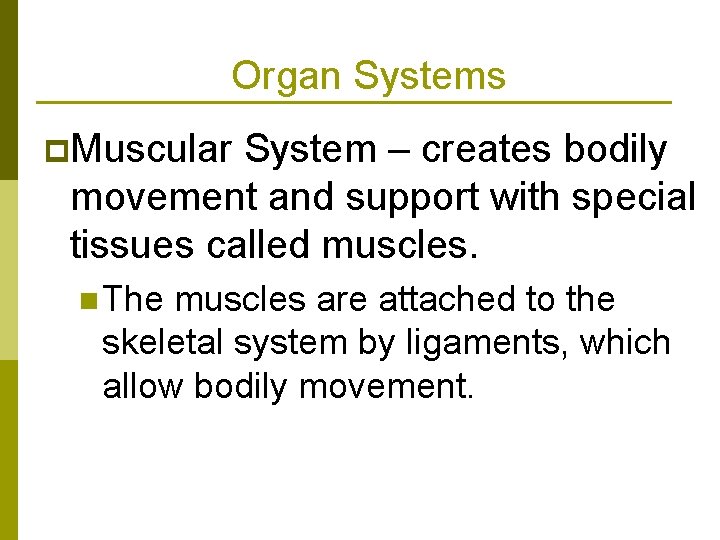 Organ Systems

Muscular System – creates bodily movement and support with special tissues called muscles.

The muscles are attached to the skeletal system by ligaments, which allow bodily movement.